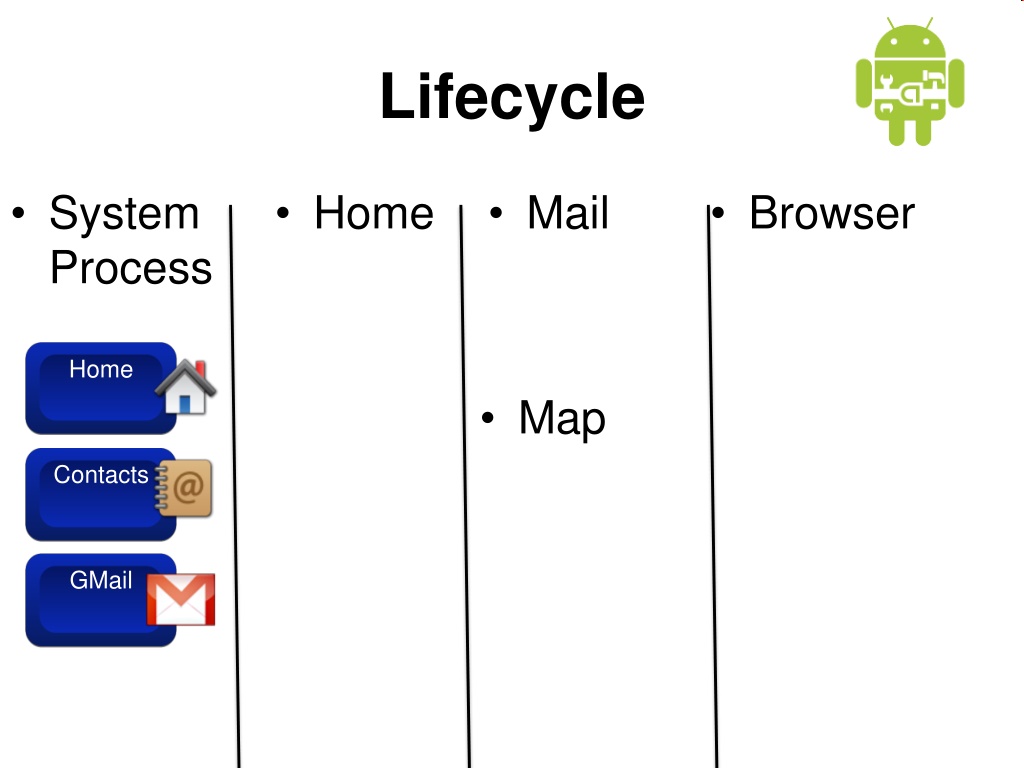 Lifecycle

• System Process

Home

Contacts

GMail

• Home

• Mail

• Map

• Browser